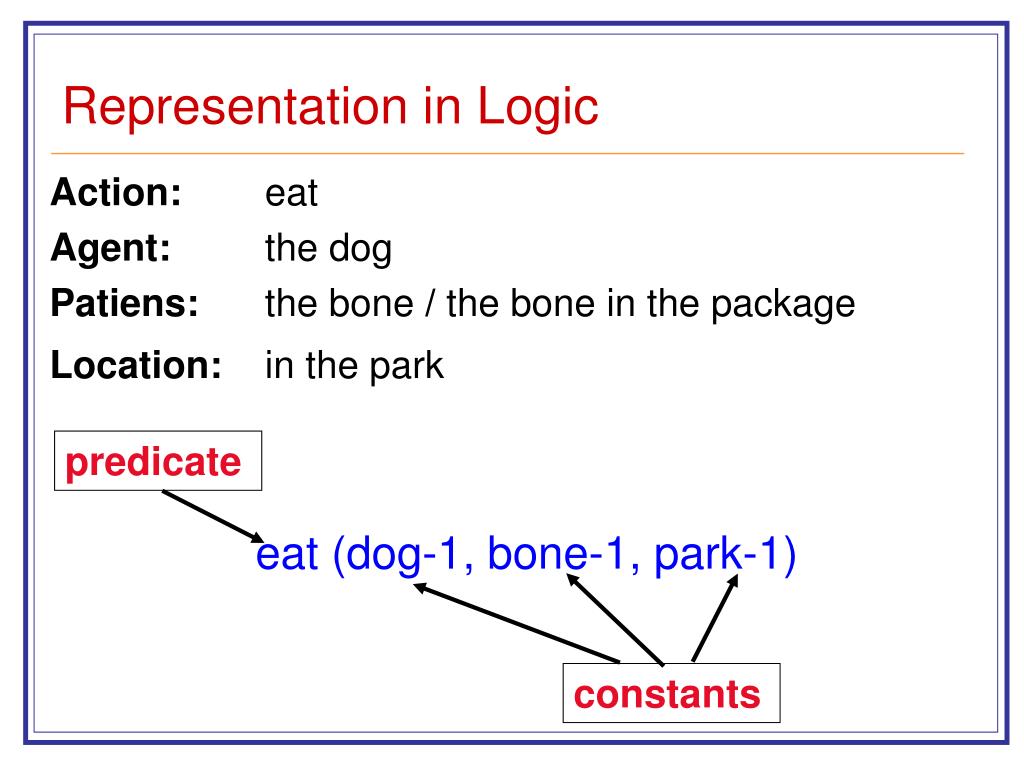 Representation in Logic

Action: eat
Agent: the dog
Patiens: the bone / the bone in the package
Location: in the park

predicate

eat (dog-1, bone-1, park-1)

constants